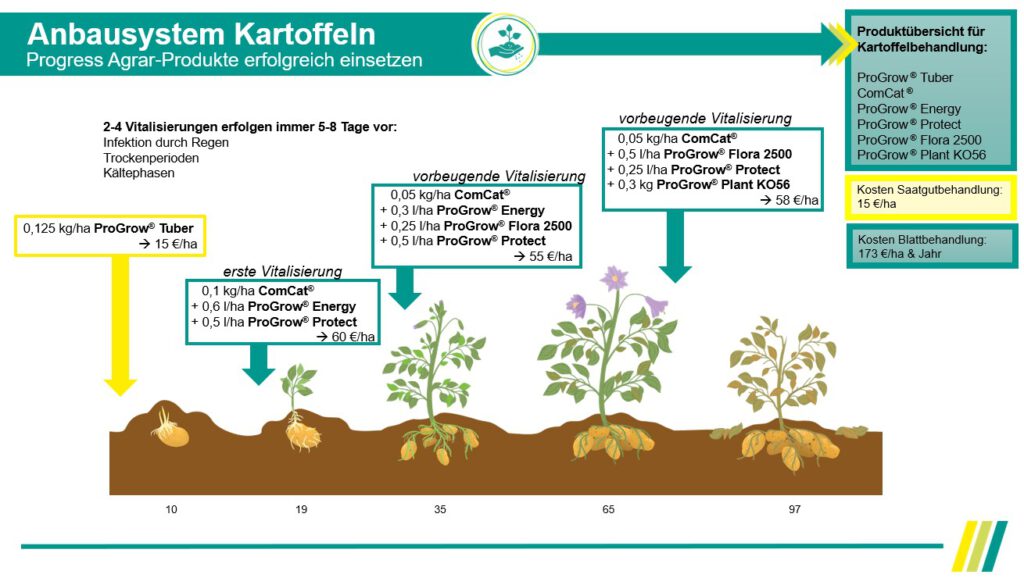 Anbausystem Kartoffeln
Progress Agrar-Produkte erfolgreich einsetzen

Produktübersicht für Kartoffelbehandlung:

ProGrow® Tuber
ComCat®
ProGrow® Energy
ProGrow® Protect
ProGrow® Flora 2500
ProGrow® Plant KO56

Kosten Saatgutbehandlung: 15 €/ha

Kosten Blattbehandlung: 173 €/ha & Jahr

2-4 Vitalisierungen erfolgen immer 5-8 Tage vor:
Infektion durch Regen
Trockenperioden
Kältephasen

0,125 kg/ha ProGrow® Tuber
→ 15 €/ha

erste Vitalisierung
0,1 kg/ha ComCat®
+ 0,6 l/ha ProGrow® Energy
+ 0,5 l/ha ProGrow® Protect
→ 60 €/ha

vorbeugende Vitalisierung
0,05 kg/ha ComCat®
+ 0,3 l/ha ProGrow® Energy
+ 0,25 l/ha ProGrow® Flora 2500
+ 0,5 l/ha ProGrow® Protect
→ 55 €/ha

vorbeugende Vitalisierung
0,05 kg/ha ComCat®
+ 0,5 l/ha ProGrow® Flora 2500
+ 0,25 l/ha ProGrow® Protect
+ 0,3 kg ProGrow® Plant KO56
→ 58 €/ha

10
19
35
65
97